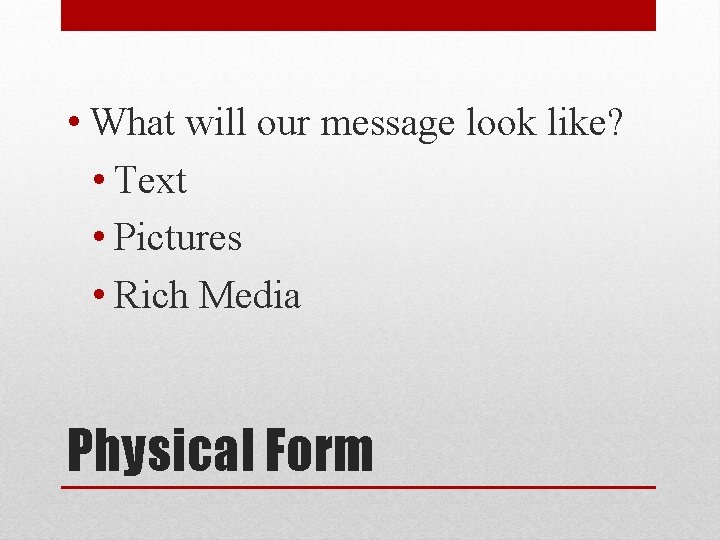 • What will our message look like?
• Text
• Pictures
• Rich Media

Physical Form